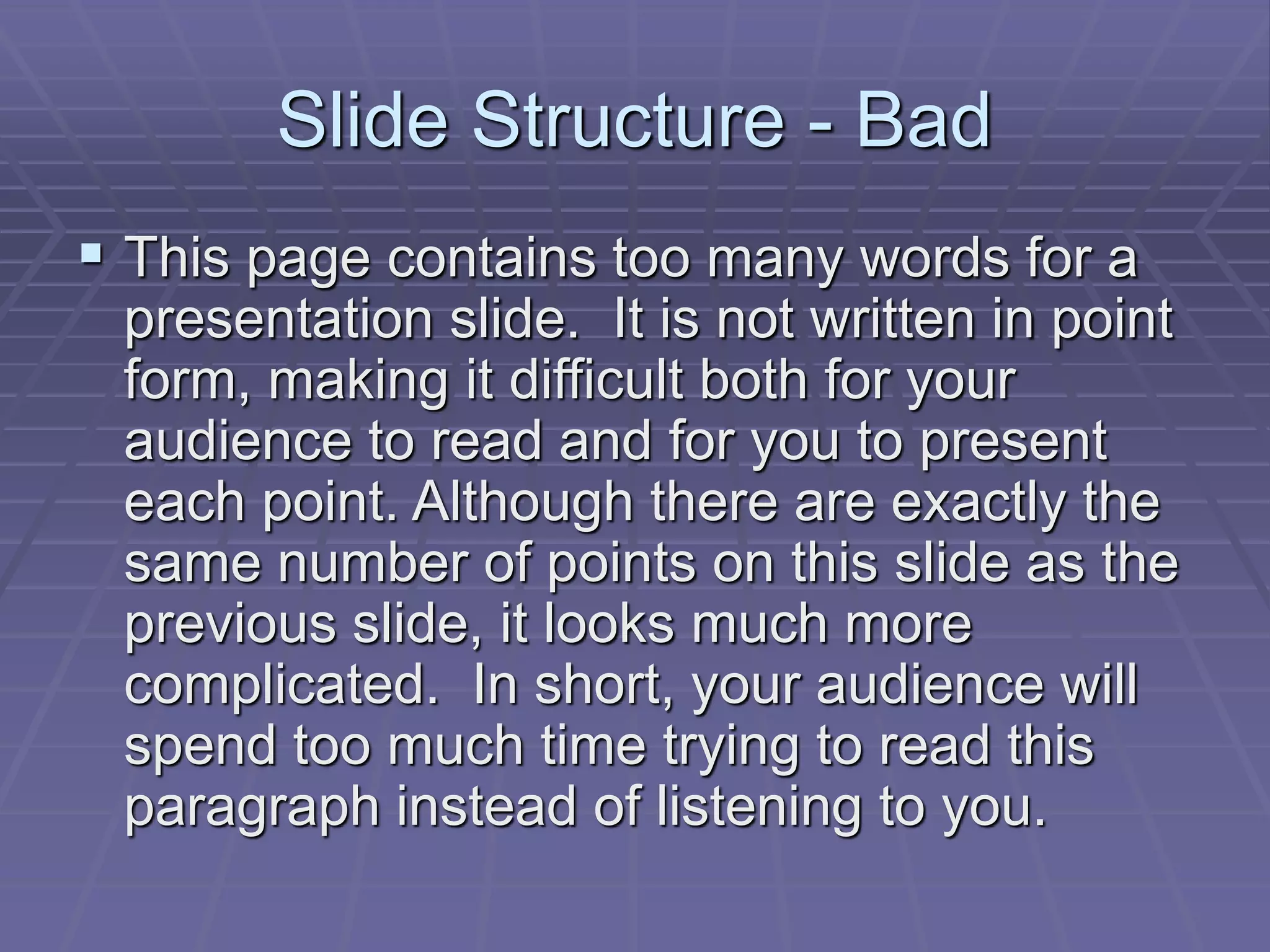 Slide Structure - Bad

▪ This page contains too many words for a presentation slide.  It is not written in point form, making it difficult both for your audience to read and for you to present each point. Although there are exactly the same number of points on this slide as the previous slide, it looks much more complicated.  In short, your audience will spend too much time trying to read this paragraph instead of listening to you.